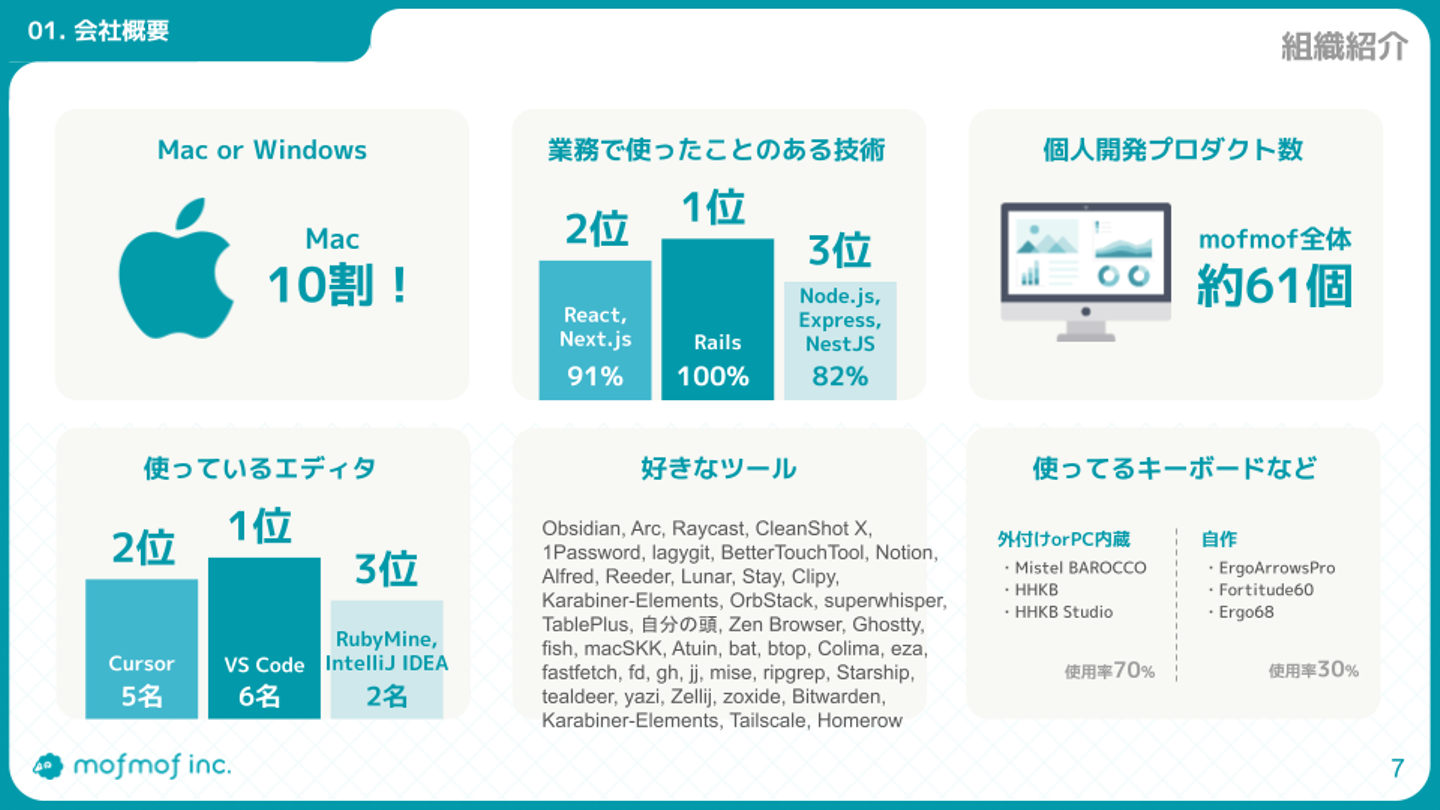 01. 会社概要

組織紹介

Mac or Windows

Mac
10割！

業務で使ったことのある技術

2位
React, Next.js
91%

1位
Rails
100%

3位
Node.js, Express, NestJS
82%

個人開発プロダクト数

mofmof全体
約61個

使っているエディタ

2位
Cursor
5名

1位
VS Code
6名

3位
RubyMine, IntelliJ IDEA
2名

好きなツール

Obsidian, Arc, Raycast, CleanShot X, 1Password, lagygit, BetterTouchTool, Notion, Alfred, Reeder, Lunar, Stay, Clipy, Karabiner-Elements, OrbStack, superwhisper, TablePlus, 自分の頭, Zen Browser, Ghostty, fish, macSKK, Atuin, bat, btop, Colima, eza, fastfetch, fd, gh, jj, mise, ripgrep, Starship, tealdeer, yazi, Zellij, zoxide, Bitwarden, Karabiner-Elements, Tailscale, Homerow

使ってるキーボードなど

外付けorPC内蔵
・Mistel BAROCCO
・HHKB
・HHKB Studio
使用率70%

自作
・ErgoArrowsPro
・Fortitude60
・Ergo68
使用率30%

mofmof inc.

7